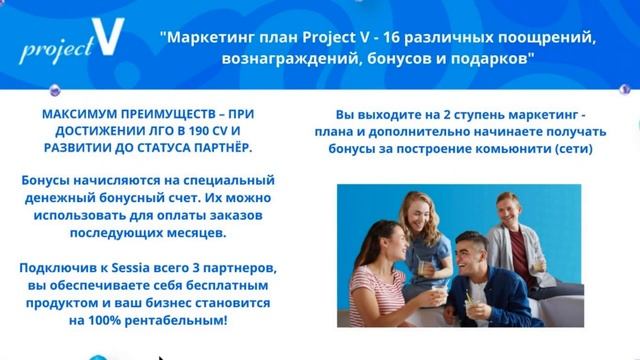 project V

"Маркетинг план Project V - 16 различных поощрений, вознаграждений, бонусов и подарков"

МАКСИМУМ ПРЕИМУЩЕСТВ – ПРИ ДОСТИЖЕНИИ ЛГО В 190 CV И РАЗВИТИИ ДО СТАТУСА ПАРТНЁР.

Бонусы начисляются на специальный денежный бонусный счет. Их можно использовать для оплаты заказов последующих месяцев.

Подключив к Sessia всего 3 партнеров, вы обеспечиваете себя бесплатным продуктом и ваш бизнес становится на 100% рентабельным!

Вы выходите на 2 ступень маркетинг - плана и дополнительно начинаете получать бонусы за построение комьюнити (сети)